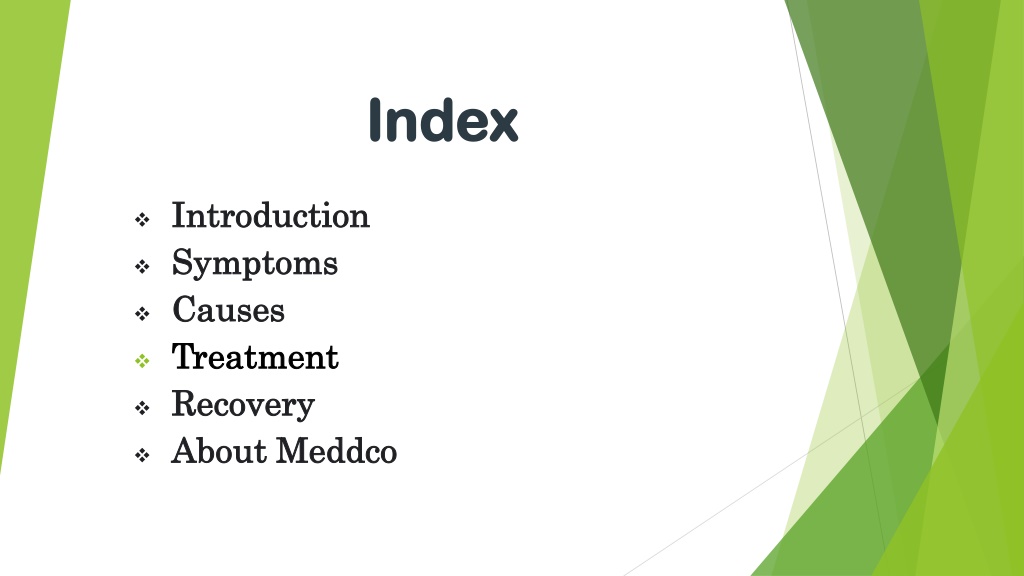 Index

❖ Introduction
❖ Symptoms
❖ Causes
❖ Treatment
❖ Recovery
❖ About Meddco